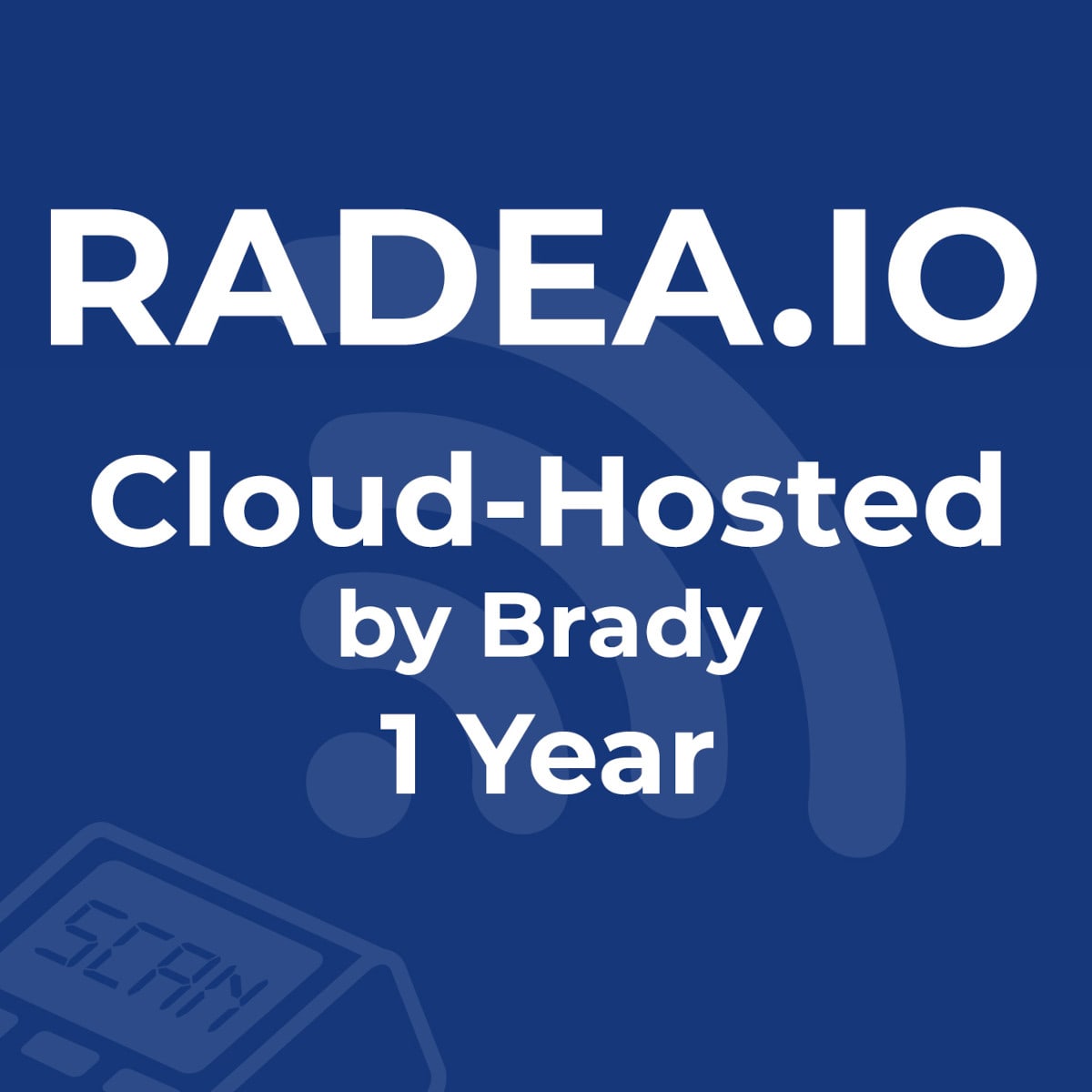 RADEA.IO
Cloud-Hosted
by Brady
1 Year

SCAN